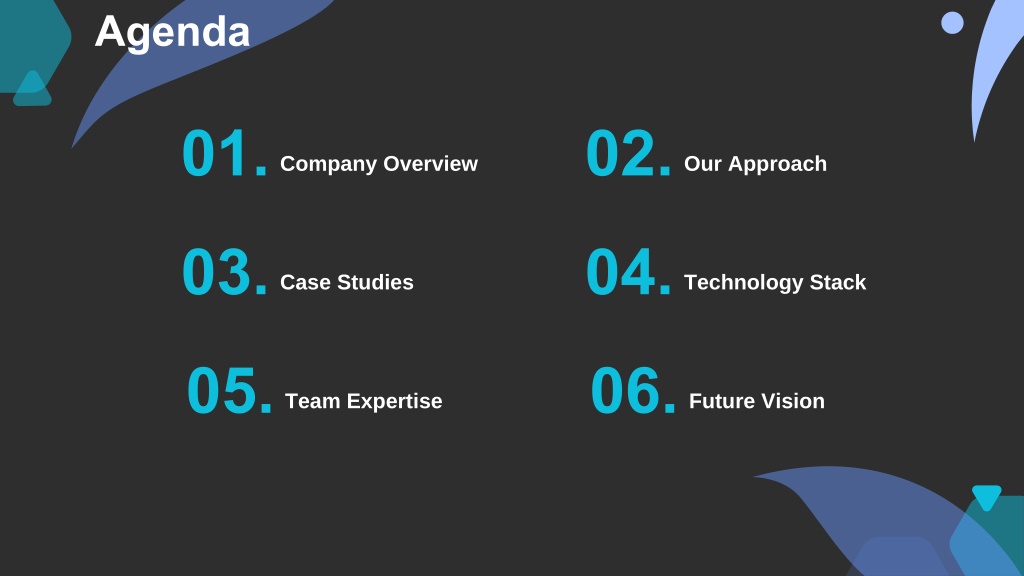 Agenda

01. Company Overview

02. Our Approach

03. Case Studies

04. Technology Stack

05. Team Expertise

06. Future Vision